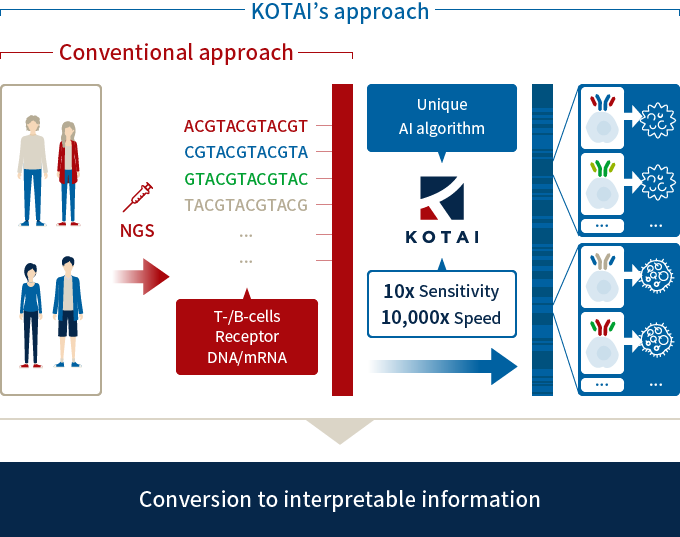 KOTAI's approach

Conventional approach

NGS

ACGTACGTACGT
CGTACGTACGTA
GTACGTACGTAC
TACGTACGTACG
...
...

T-/B-cells Receptor DNA/mRNA

Unique AI algorithm

KOTAI

10x Sensitivity
10,000x Speed

...
...
...
...

Conversion to interpretable information